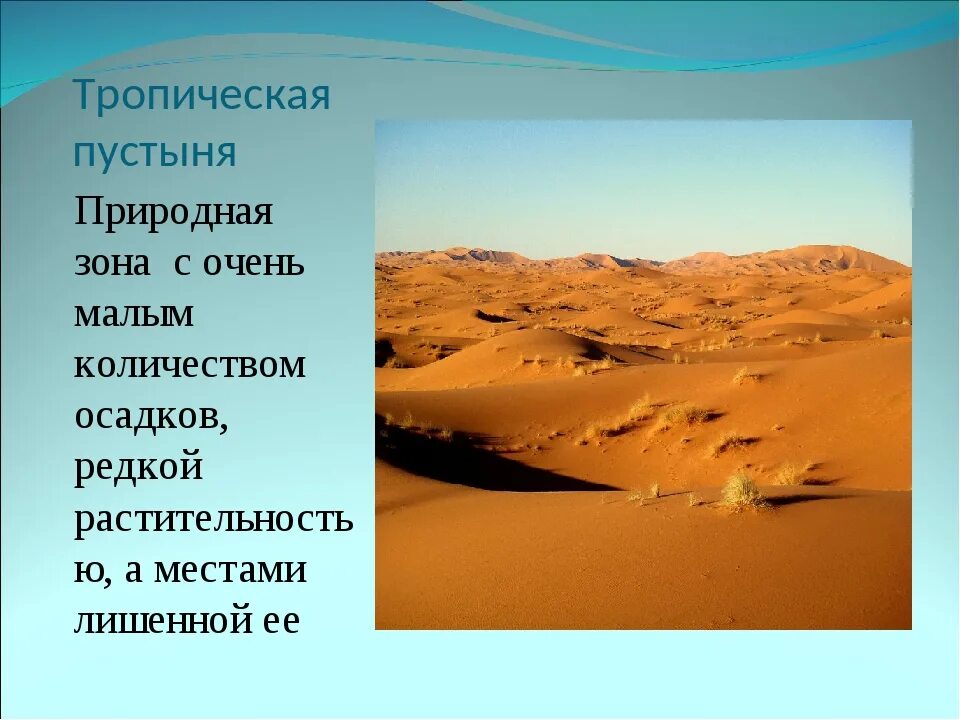 Тропическая пустыня

Природная зона с очень малым количеством осадков, редкой растительностью, а местами лишенной ее